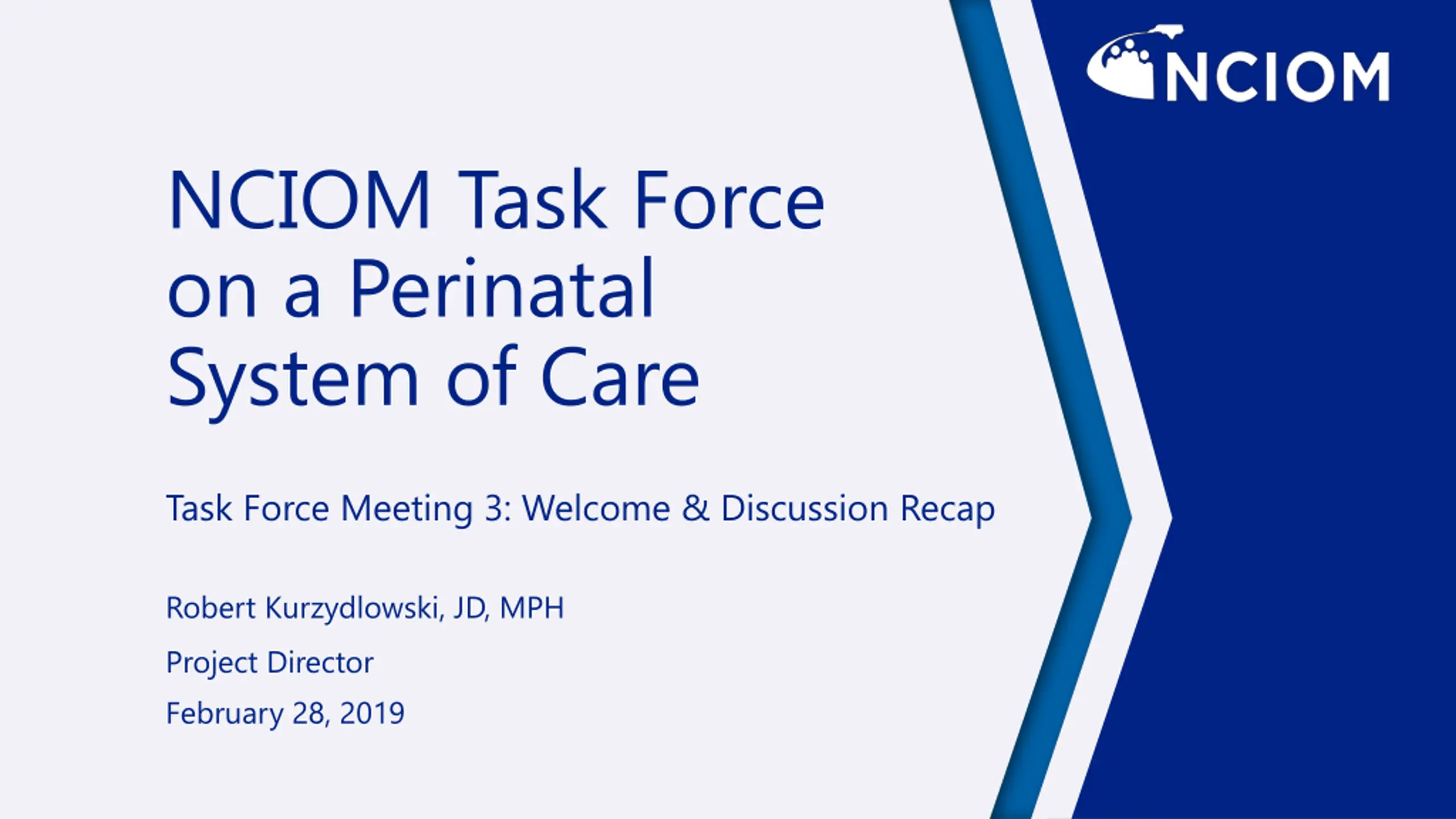 NCIOM

NCIOM Task Force on a Perinatal System of Care

Task Force Meeting 3: Welcome & Discussion Recap

Robert Kurzydlowski, JD, MPH

Project Director

February 28, 2019